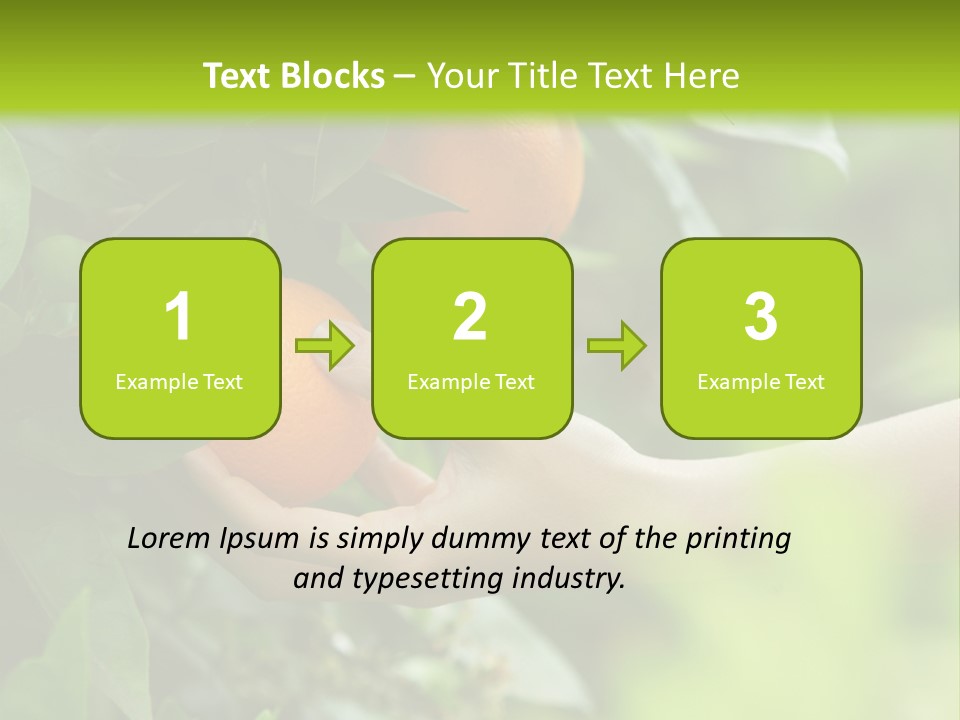 Text Blocks – Your Title Text Here

1
Example Text

2
Example Text

3
Example Text

Lorem Ipsum is simply dummy text of the printing and typesetting industry.